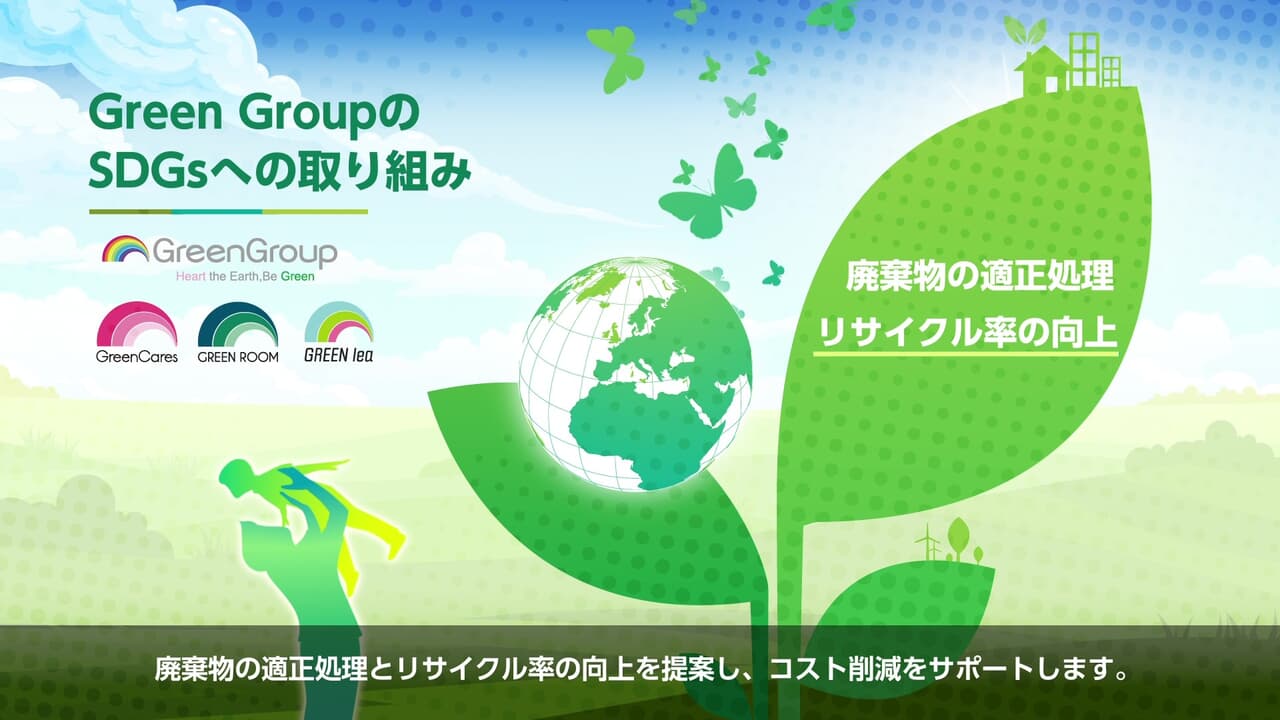 Green Groupの
SDGsへの取り組み

GreenGroup
Heart the Earth,Be Green

GreenCares
GREEN ROOM
GREEN lea

廃棄物の適正処理
リサイクル率の向上

廃棄物の適正処理とリサイクル率の向上を提案し、コスト削減をサポートします。